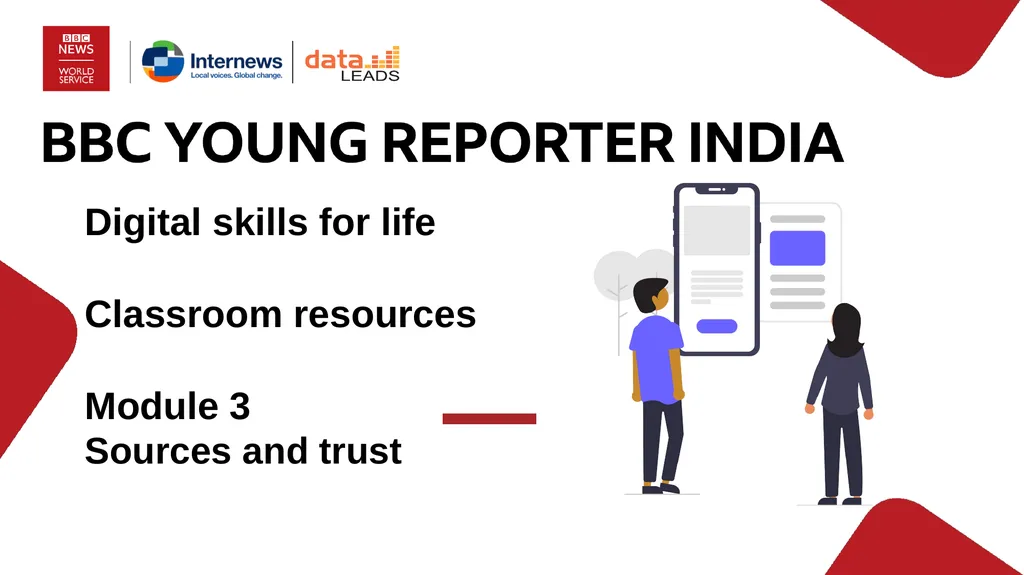 BBC NEWS WORLD SERVICE

Internews
Local voices. Global change.

data LEADS

BBC YOUNG REPORTER INDIA

Digital skills for life

Classroom resources

Module 3
Sources and trust